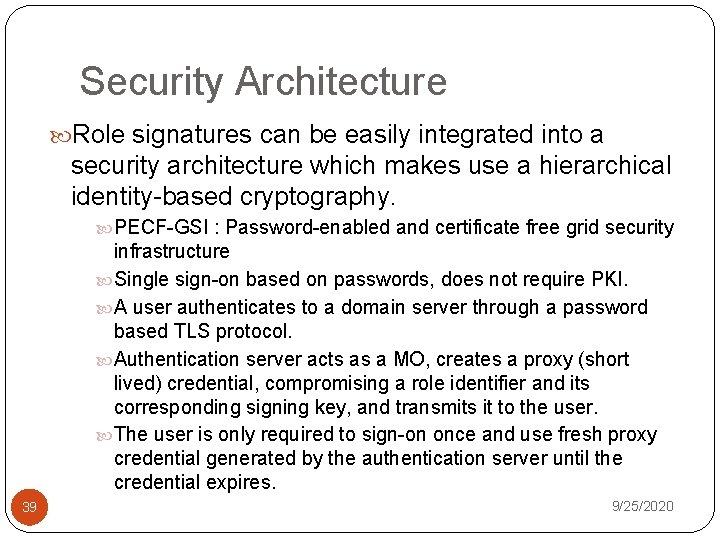 Security Architecture

Role signatures can be easily integrated into a security architecture which makes use a hierarchical identity-based cryptography.

PECF-GSI : Password-enabled and certificate free grid security infrastructure

Single sign-on based on passwords, does not require PKI.

A user authenticates to a domain server through a password based TLS protocol.

Authentication server acts as a MO, creates a proxy (short lived) credential, compromising a role identifier and its corresponding signing key, and transmits it to the user.

The user is only required to sign-on once and use fresh proxy credential generated by the authentication server until the credential expires.

39

9/25/2020